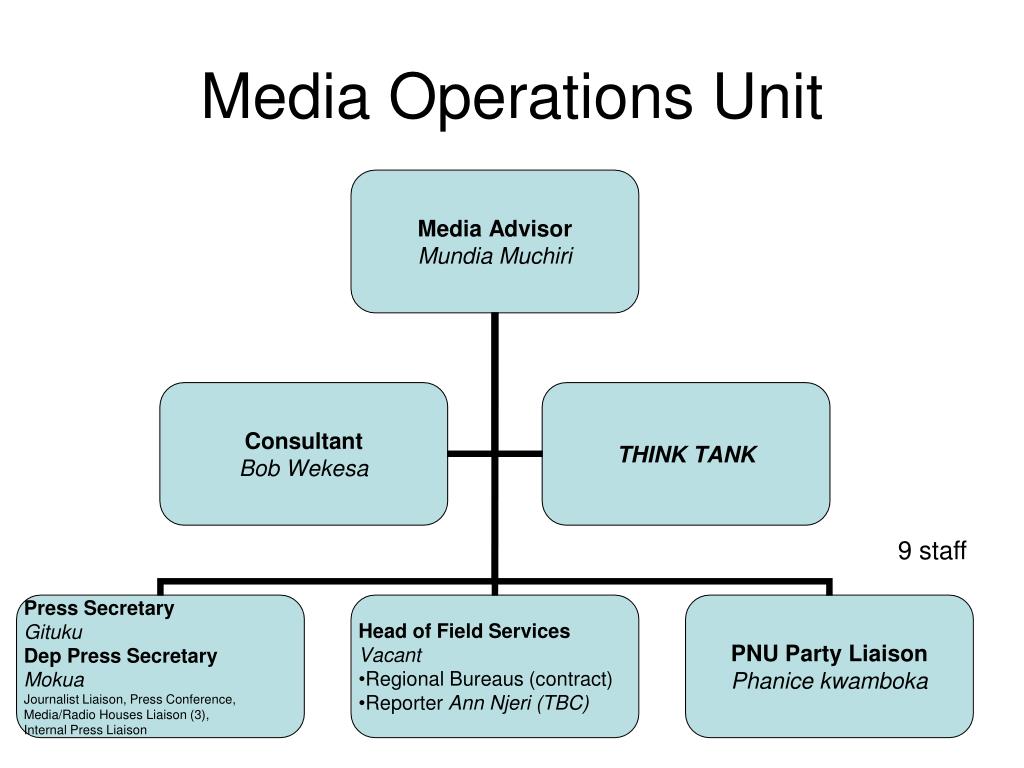 Media Operations Unit

Media Advisor
Mundia Muchiri

Consultant
Bob Wekesa

THINK TANK

9 staff

Press Secretary
Gituku
Dep Press Secretary
Mokua
Journalist Liaison, Press Conference, Media/Radio Houses Liaison (3), Internal Press Liaison

Head of Field Services
Vacant
•Regional Bureaus (contract)
•Reporter Ann Njeri (TBC)

PNU Party Liaison
Phanice kwamboka